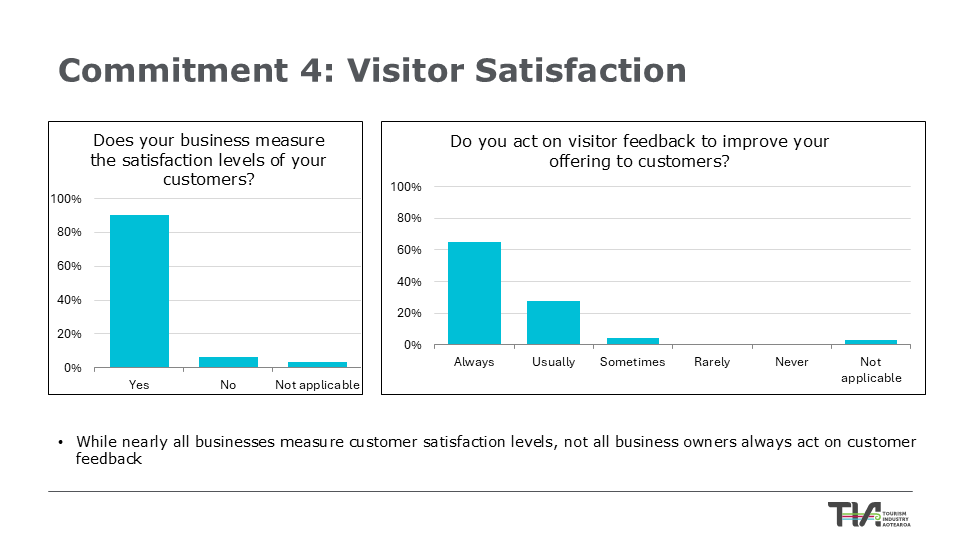 Commitment 4: Visitor Satisfaction

Does your business measure the satisfaction levels of your customers?

100%
80%
60%
40%
20%
0%

Yes No Not applicable

Do you act on visitor feedback to improve your offering to customers?

100%
80%
60%
40%
20%
0%

Always Usually Sometimes Rarely Never Not applicable

• While nearly all businesses measure customer satisfaction levels, not all business owners always act on customer feedback

TIA TOURISM INDUSTRY AOTEAROA